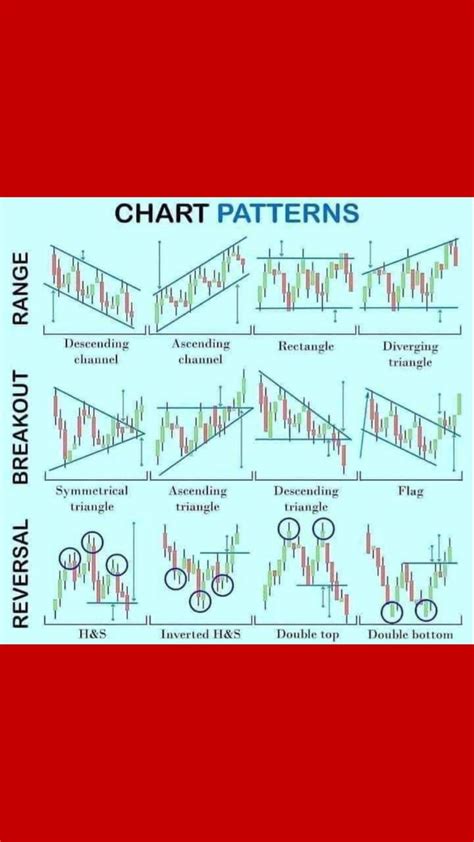 CHART PATTERNS

RANGE

Descending channel

Ascending channel

Rectangle

Diverging triangle

BREAKOUT

Symmetrical triangle

Ascending triangle

Descending triangle

Flag

REVERSAL

H&S

Inverted H&S

Double top

Double bottom